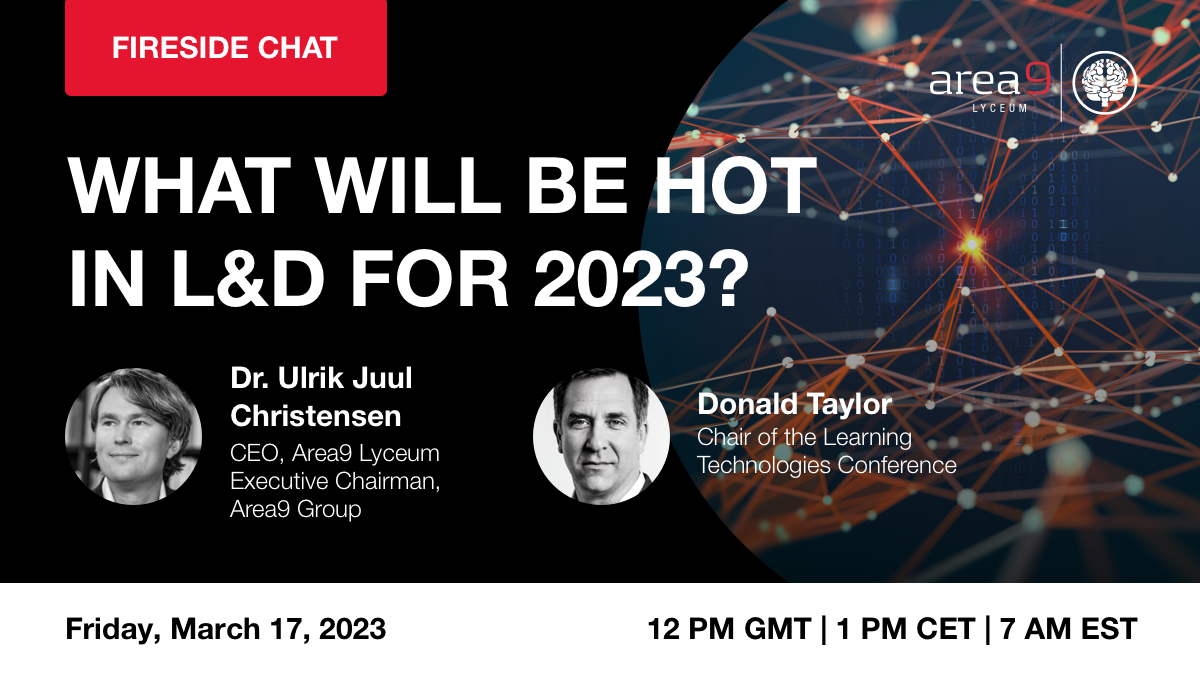 FIRESIDE CHAT

area9 LYCEUM

WHAT WILL BE HOT IN L&D FOR 2023?

Dr. Ulrik Juul Christensen
CEO, Area9 Lyceum
Executive Chairman, Area9 Group

Donald Taylor
Chair of the Learning Technologies Conference

Friday, March 17, 2023

12 PM GMT | 1 PM CET | 7 AM EST